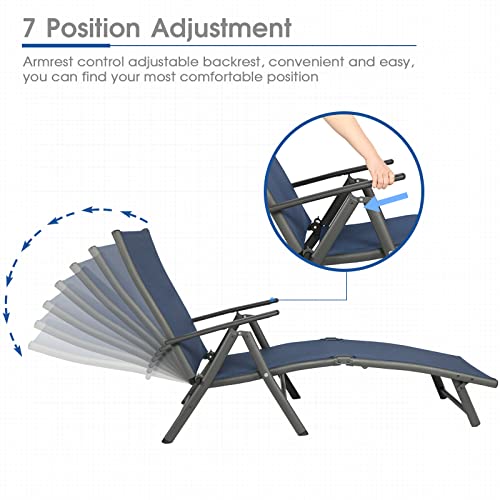 7 Position Adjustment

Armrest control adjustable backrest, convenient and easy, you can find your most comfortable position